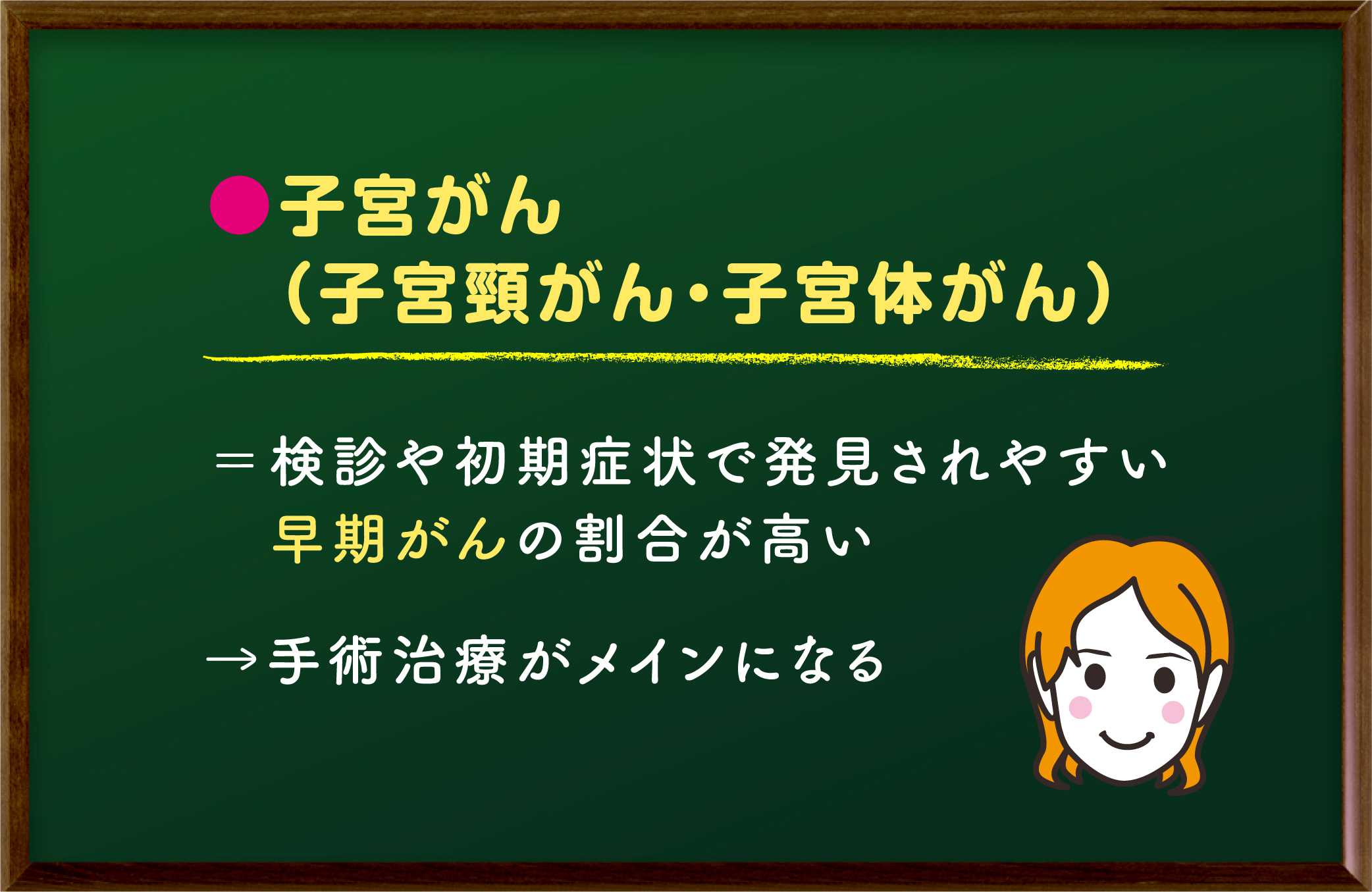 ●子宮がん
（子宮頸がん・子宮体がん）

＝検診や初期症状で発見されやすい
早期がんの割合が高い

→手術治療がメインになる